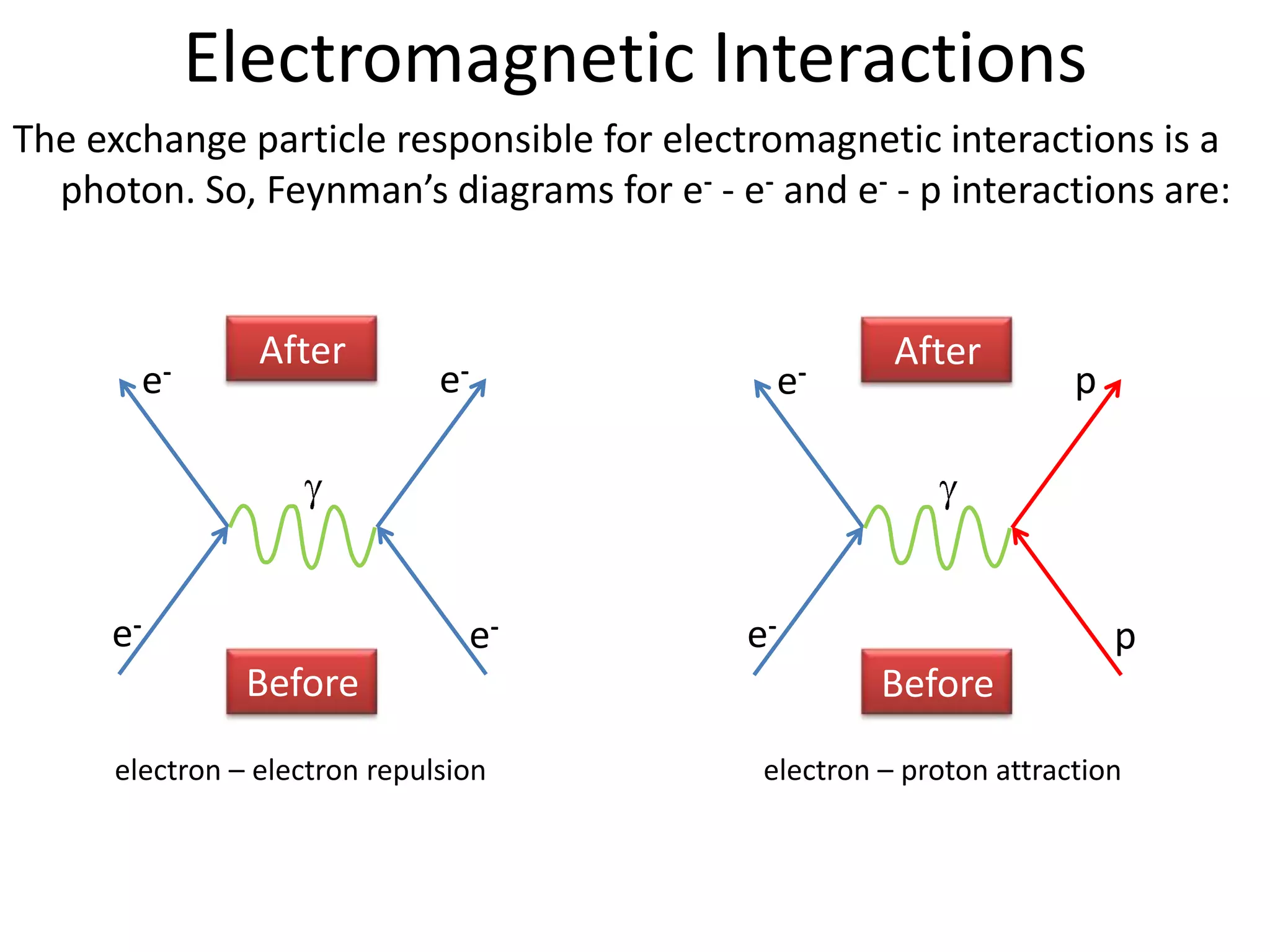 Electromagnetic Interactions

The exchange particle responsible for electromagnetic interactions is a photon. So, Feynman's diagrams for $e^-$ - $e^-$ and $e^-$ - p interactions are:

After

$e^-$

$e^-$

$\gamma$

$e^-$

$e^-$

Before

electron – electron repulsion

After

$e^-$

p

$\gamma$

$e^-$

p

Before

electron – proton attraction